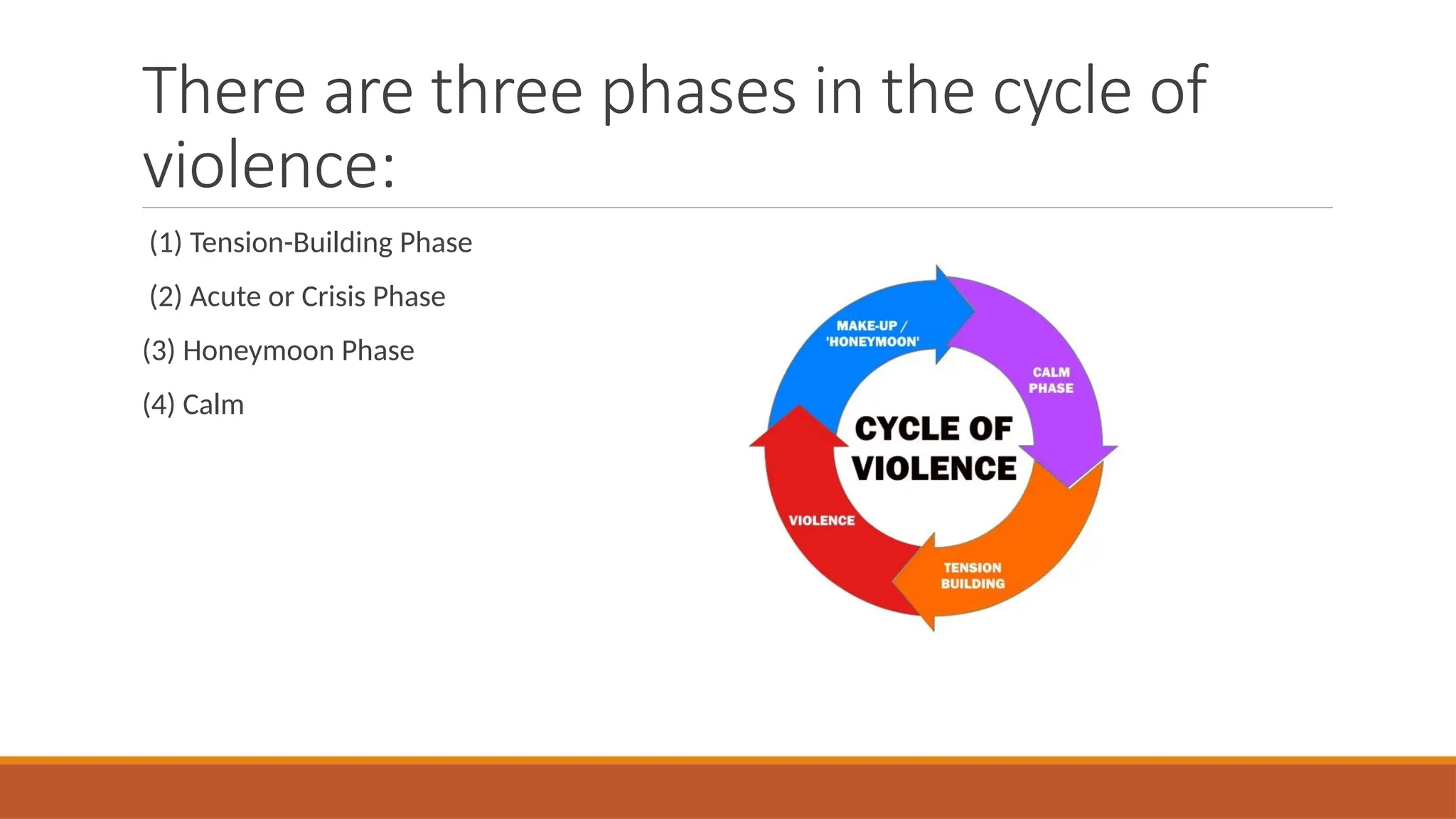 There are three phases in the cycle of violence:

(1) Tension-Building Phase

(2) Acute or Crisis Phase

(3) Honeymoon Phase

(4) Calm

MAKE-UP / 'HONEYMOON'

CALM PHASE

CYCLE OF VIOLENCE

VIOLENCE

TENSION BUILDING